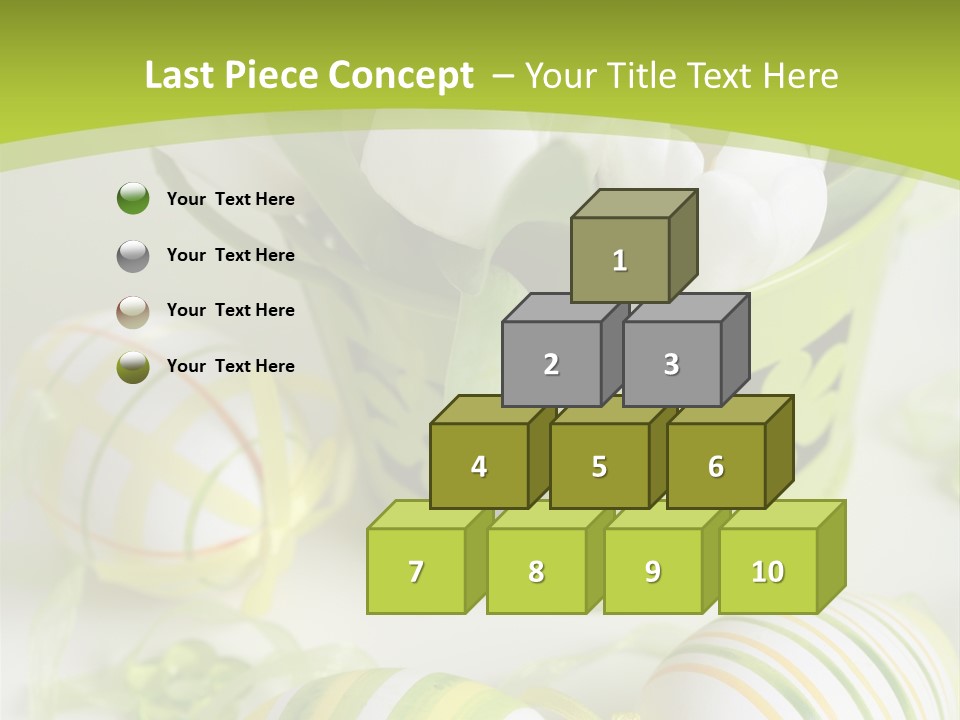 Last Piece Concept – Your Title Text Here

Your Text Here

Your Text Here

Your Text Here

Your Text Here

1

2

3

4

5

6

7

8

9

10